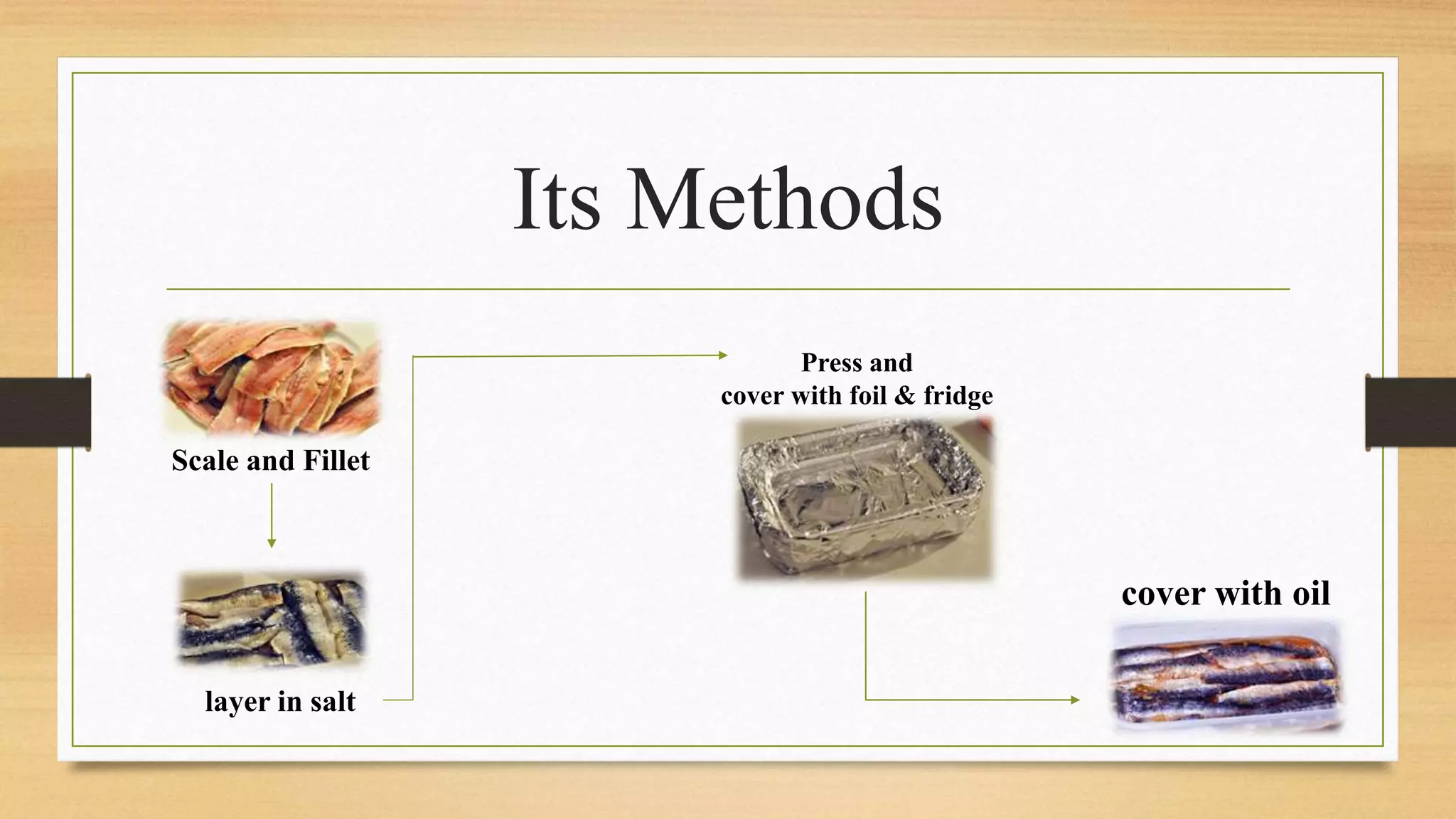 Its Methods

Scale and Fillet

layer in salt

Press and
cover with foil & fridge

cover with oil